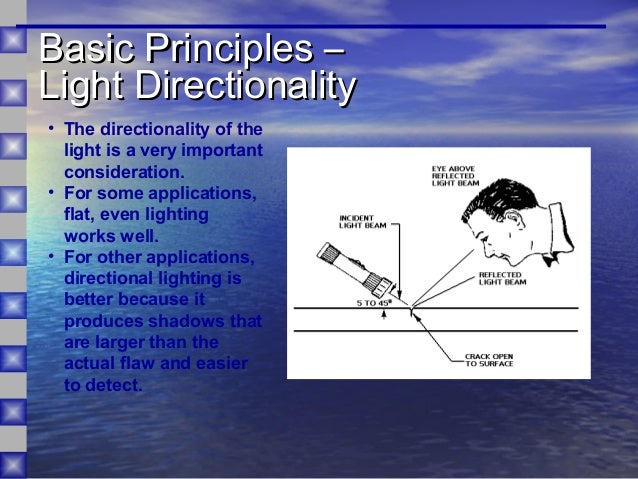 Basic Principles – Light Directionality

• The directionality of the light is a very important consideration.
• For some applications, flat, even lighting works well.
• For other applications, directional lighting is better because it produces shadows that are larger than the actual flaw and easier to detect.

EYE ABOVE REFLECTED LIGHT BEAM

INCIDENT LIGHT BEAM

REFLECTED LIGHT BEAM

5 TO 45°

CRACK OPEN TO SURFACE